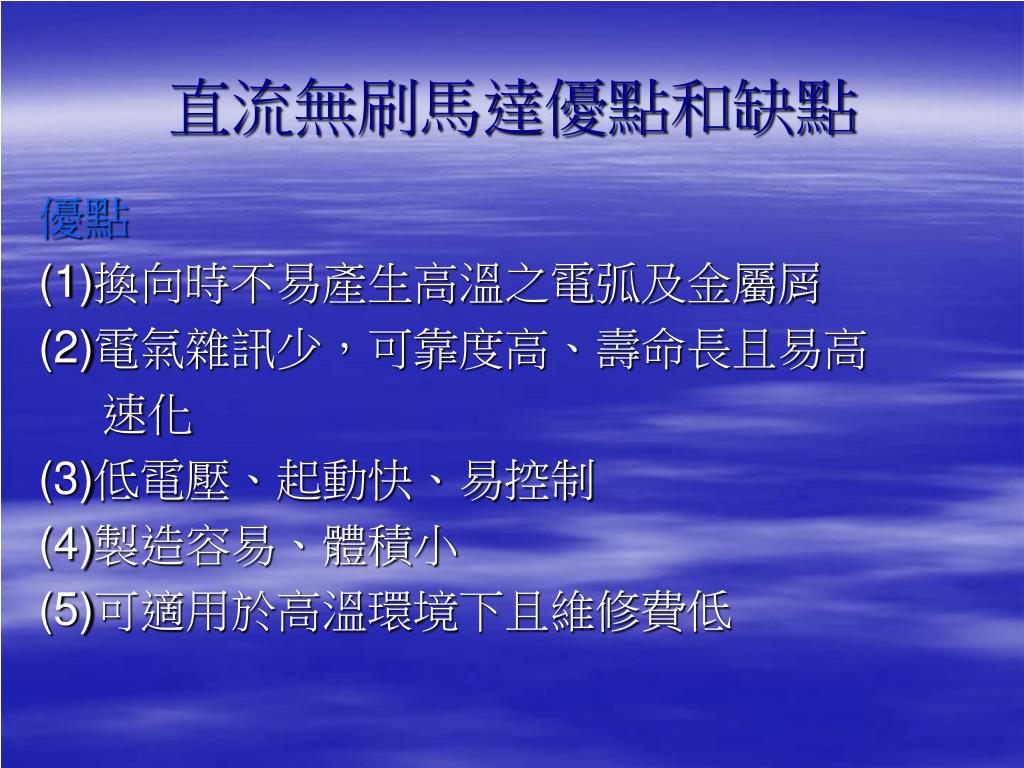 直流無刷馬達優點和缺點

優點

(1)換向時不易產生高溫之電弧及金屬屑

(2)電氣雜訊少，可靠度高、壽命長且易高速化

(3)低電壓、起動快、易控制

(4)製造容易、體積小

(5)可適用於高溫環境下且維修費低